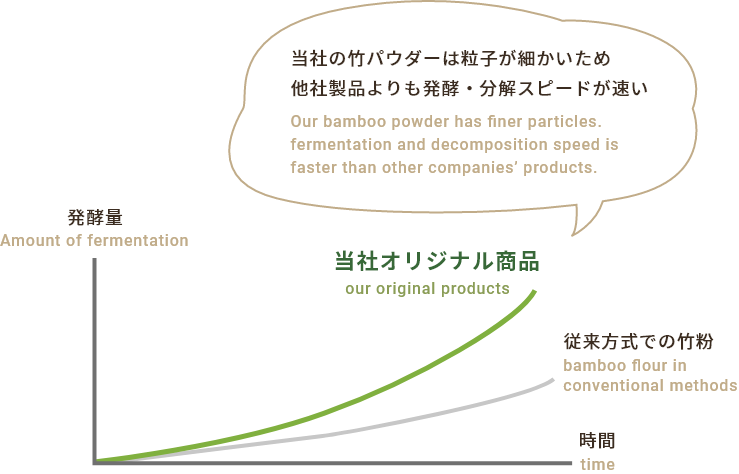 当社の竹パウダーは粒子が細かいため
他社製品よりも発酵・分解スピードが速い

Our bamboo powder has finer particles.
fermentation and decomposition speed is
faster than other companies' products.

発酵量
Amount of fermentation

当社オリジナル商品
our original products

従来方式での竹粉
bamboo flour in conventional methods

時間
time